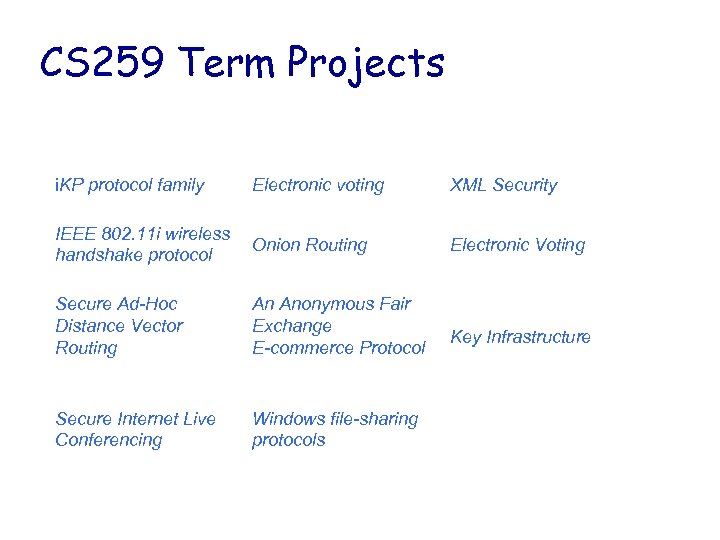 CS259 Term Projects

| | | |
|---|---|---|
| iKP protocol family | Electronic voting | XML Security |
| IEEE 802.11i wireless handshake protocol | Onion Routing | Electronic Voting |
| Secure Ad-Hoc Distance Vector Routing | An Anonymous Fair Exchange E-commerce Protocol | Key Infrastructure |
| Secure Internet Live Conferencing | Windows file-sharing protocols | |